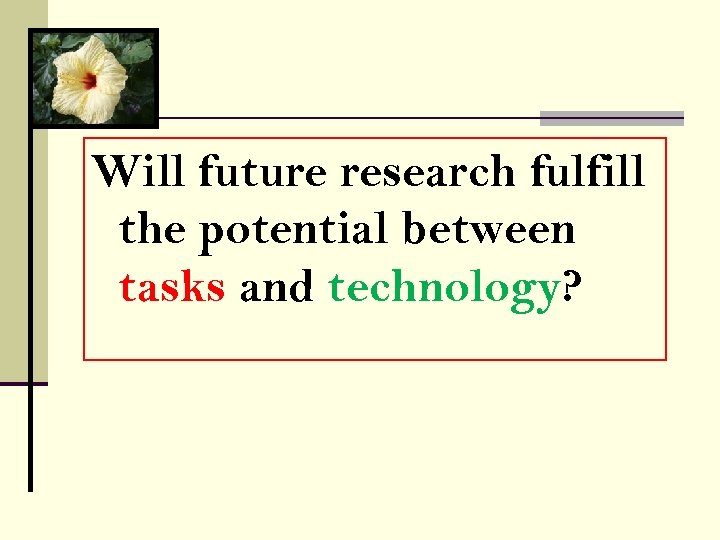 Will future research fulfill the potential between tasks and technology?